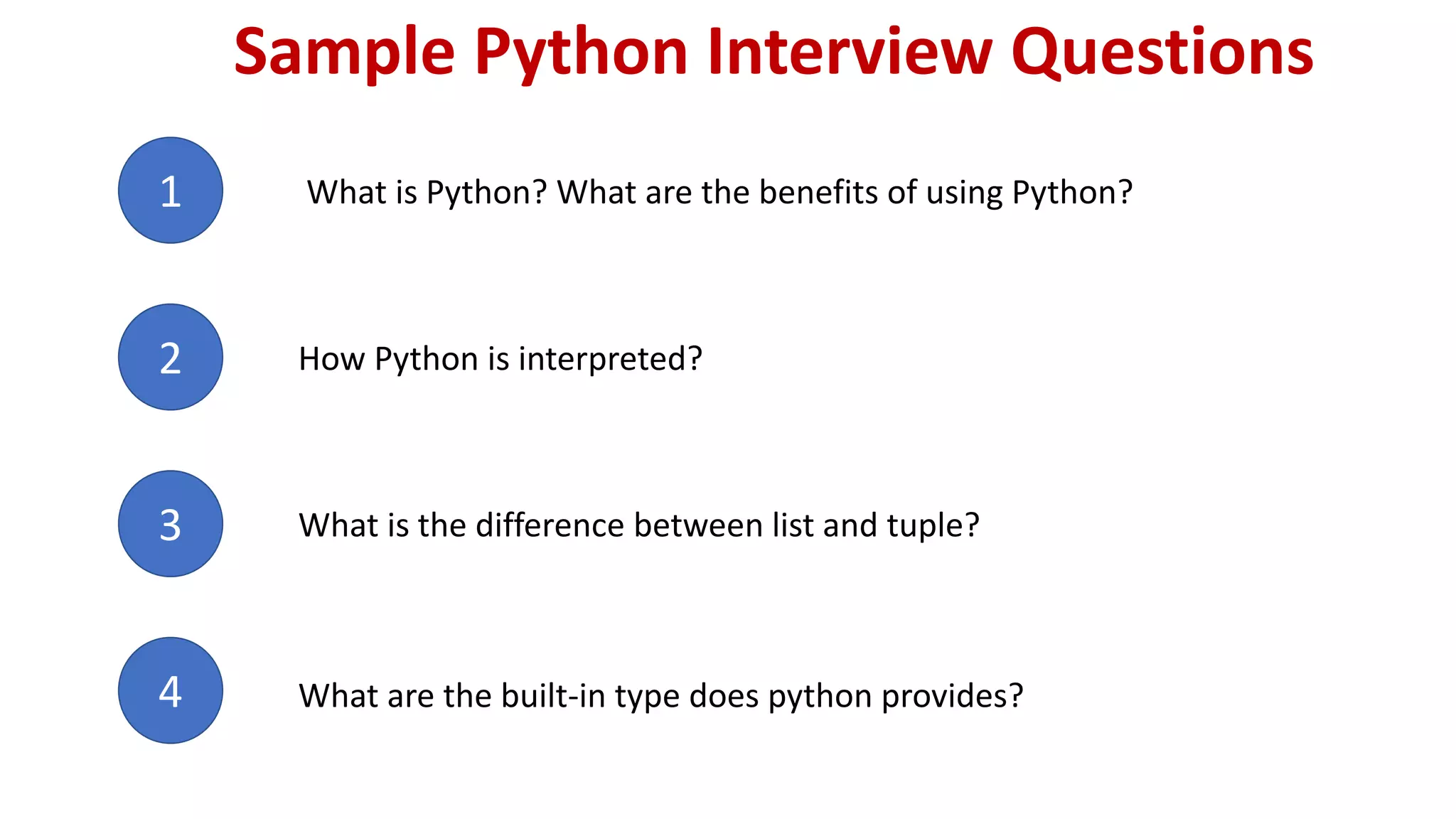 Sample Python Interview Questions

1

What is Python? What are the benefits of using Python?

2

How Python is interpreted?

3

What is the difference between list and tuple?

4

What are the built-in type does python provides?